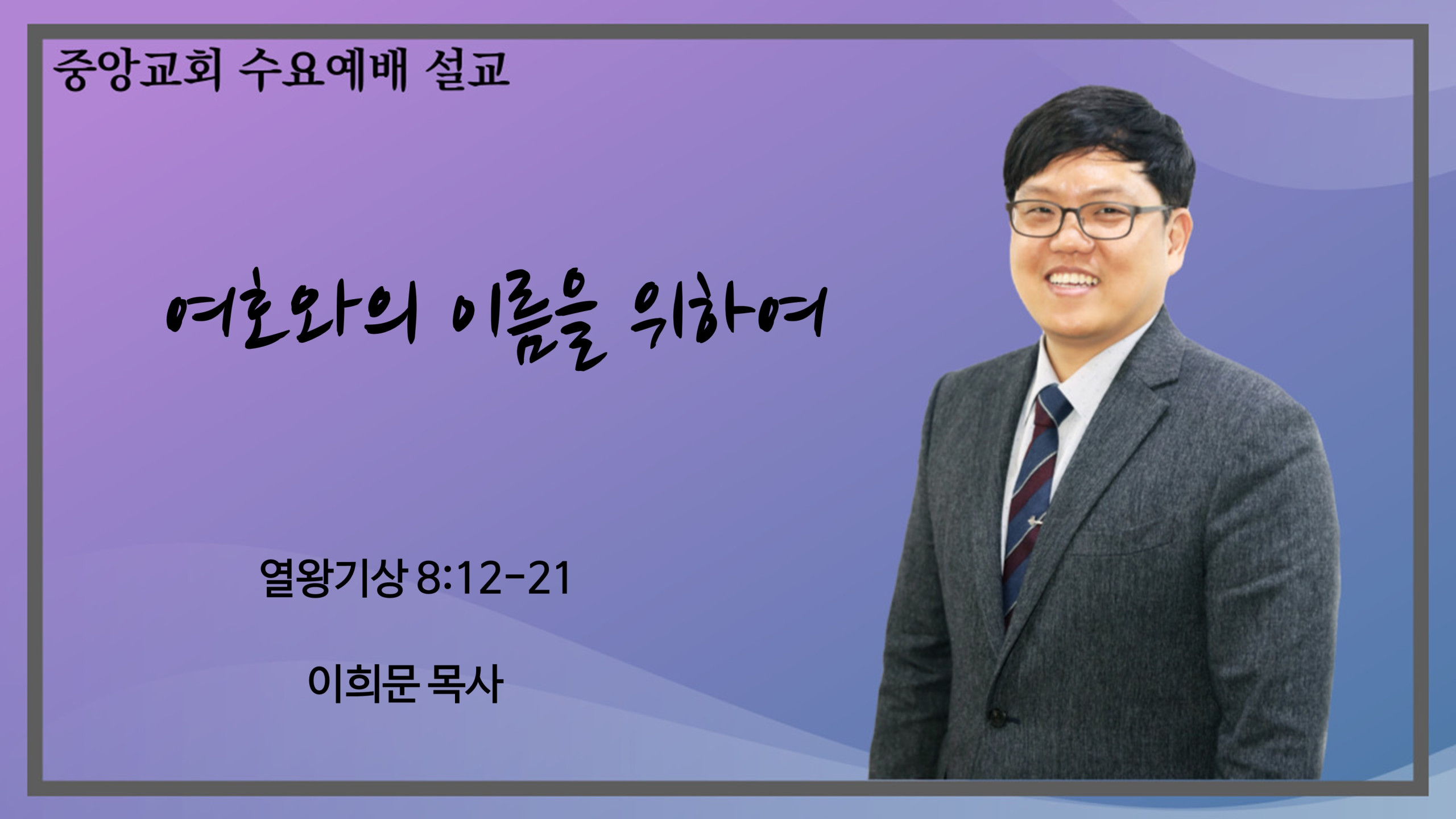 중앙교회 수요예배 설교

여호와의 이름을 위하여

열왕기상 8:12-21

이희문 목사